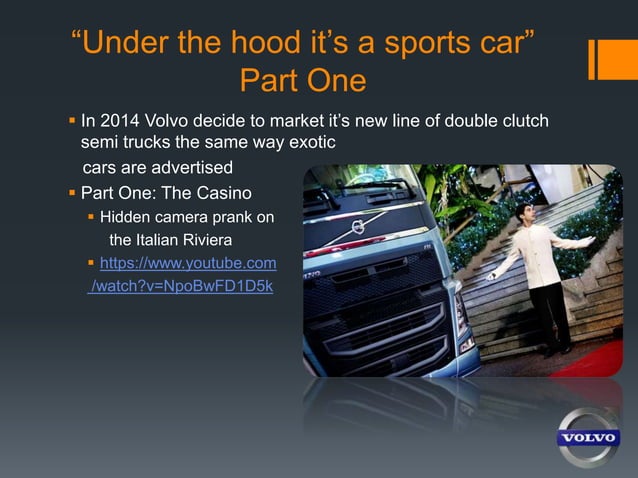 "Under the hood it's a sports car"
Part One

▪ In 2014 Volvo decide to market it's new line of double clutch semi trucks the same way exotic cars are advertised
▪ Part One: The Casino
▪ Hidden camera prank on the Italian Riviera
▪ https://www.youtube.com/watch?v=NpoBwFD1D5k

VOLVO